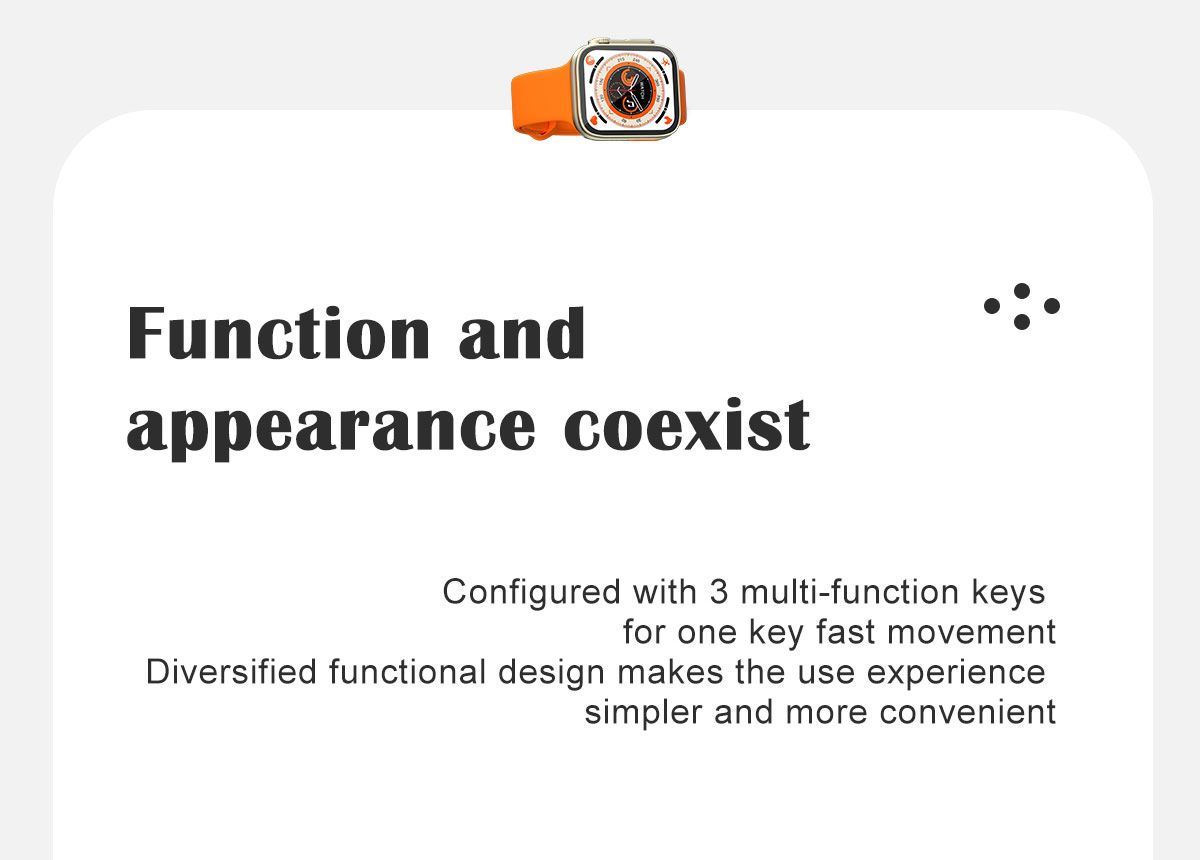 Function and appearance coexist

Configured with 3 multi-function keys for one key fast movement
Diversified functional design makes the use experience simpler and more convenient